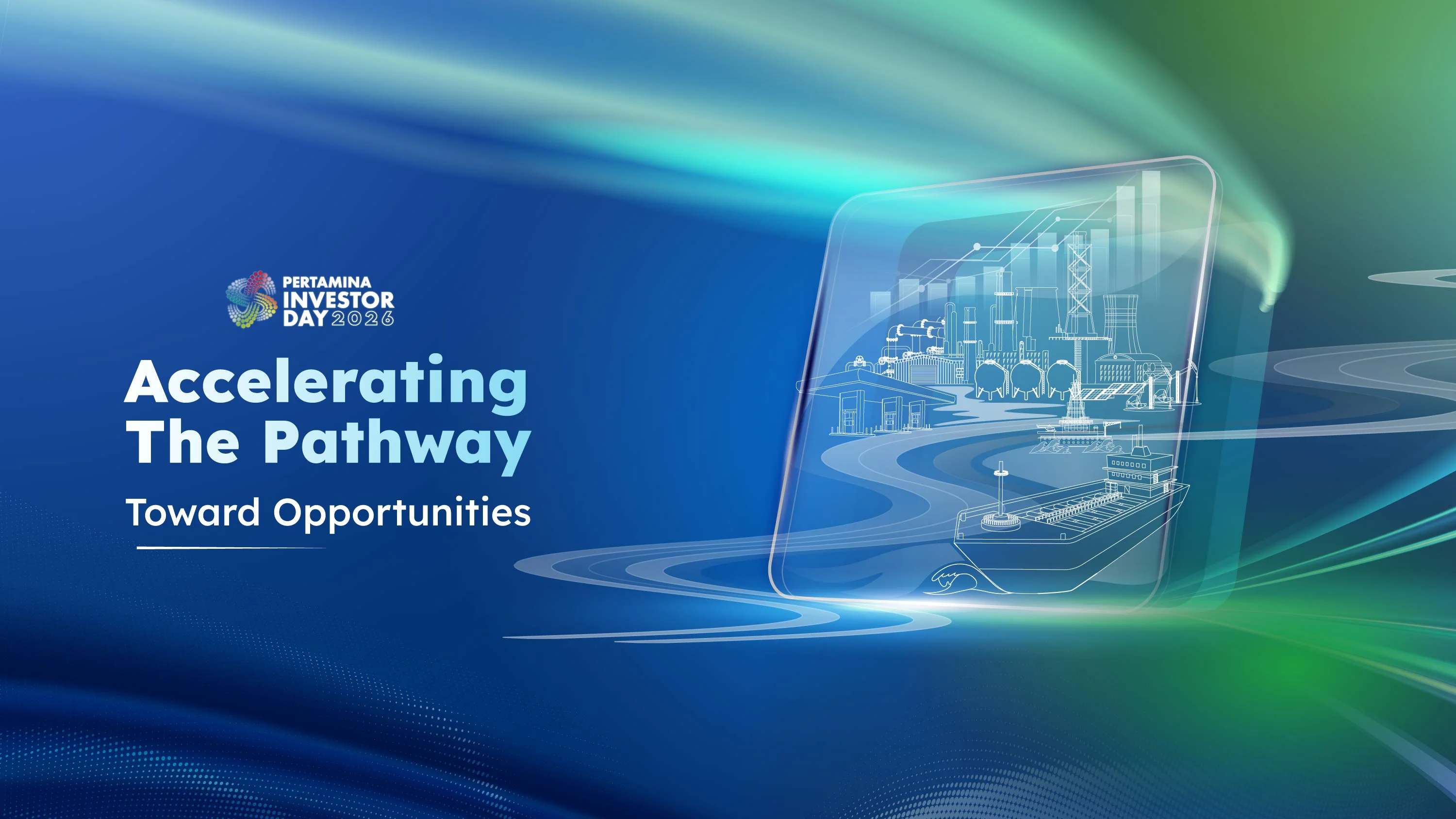 PERTAMINA
INVESTOR
DAY 2026

Accelerating
The Pathway

Toward Opportunities